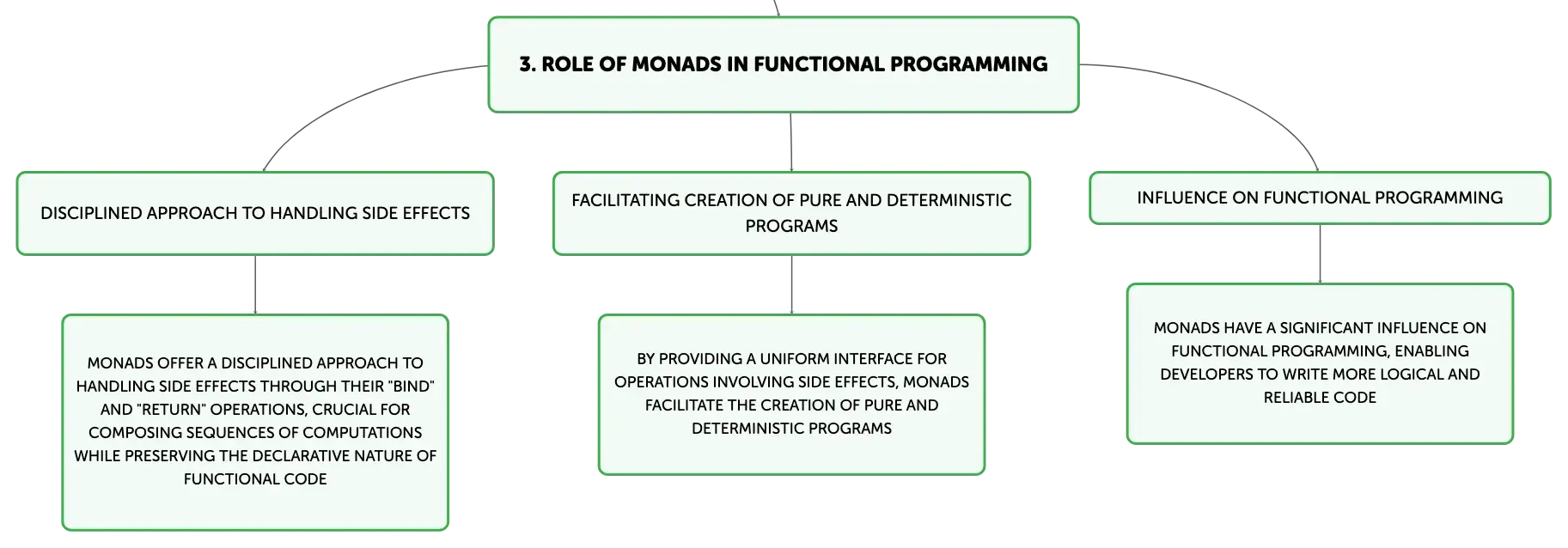 3. ROLE OF MONADS IN FUNCTIONAL PROGRAMMING

DISCIPLINED APPROACH TO HANDLING SIDE EFFECTS

MONADS OFFER A DISCIPLINED APPROACH TO HANDLING SIDE EFFECTS THROUGH THEIR "BIND" AND "RETURN" OPERATIONS, CRUCIAL FOR COMPOSING SEQUENCES OF COMPUTATIONS WHILE PRESERVING THE DECLARATIVE NATURE OF FUNCTIONAL CODE

FACILITATING CREATION OF PURE AND DETERMINISTIC PROGRAMS

BY PROVIDING A UNIFORM INTERFACE FOR OPERATIONS INVOLVING SIDE EFFECTS, MONADS FACILITATE THE CREATION OF PURE AND DETERMINISTIC PROGRAMS

INFLUENCE ON FUNCTIONAL PROGRAMMING

MONADS HAVE A SIGNIFICANT INFLUENCE ON FUNCTIONAL PROGRAMMING, ENABLING DEVELOPERS TO WRITE MORE LOGICAL AND RELIABLE CODE